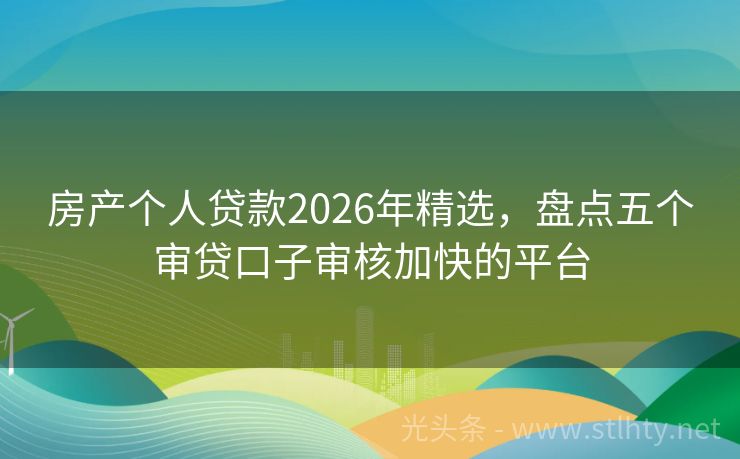 房产个人贷款2026年精选，盘点五个审贷口子审核加快的平台

光头条 - www.stlhty.net